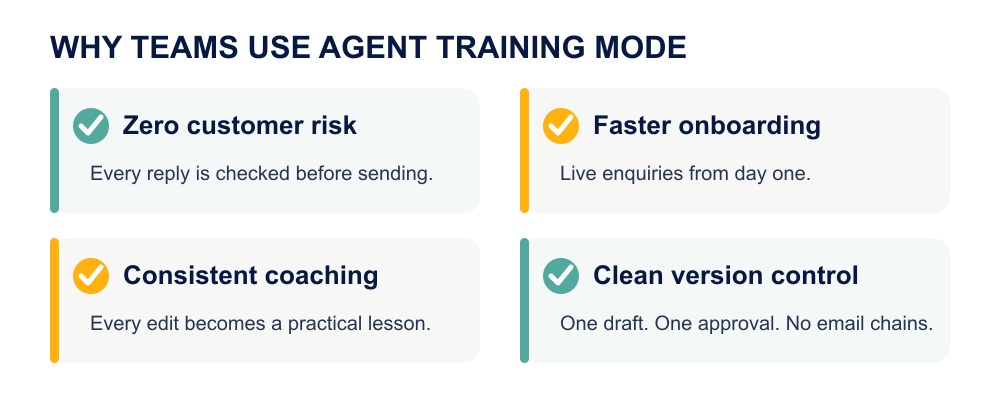 WHY TEAMS USE AGENT TRAINING MODE

Zero customer risk

Every reply is checked before sending.

Faster onboarding

Live enquiries from day one.

Consistent coaching

Every edit becomes a practical lesson.

Clean version control

One draft. One approval. No email chains.